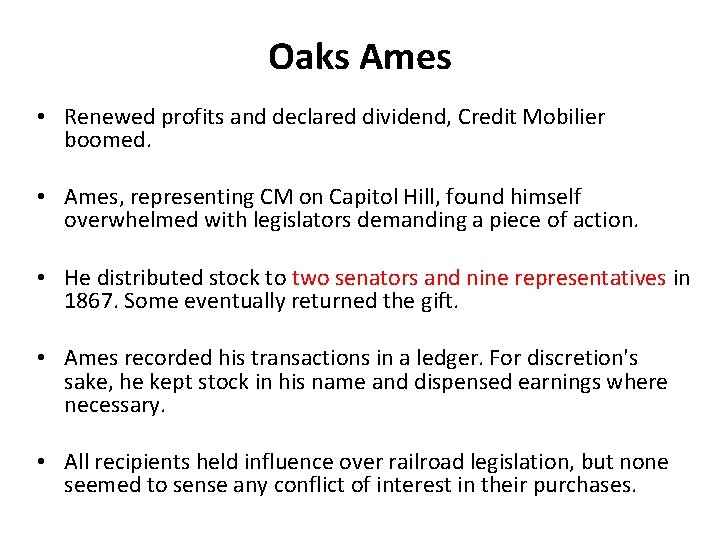 Oaks Ames

• Renewed profits and declared dividend, Credit Mobilier boomed.

• Ames, representing CM on Capitol Hill, found himself overwhelmed with legislators demanding a piece of action.

• He distributed stock to two senators and nine representatives in 1867. Some eventually returned the gift.

• Ames recorded his transactions in a ledger. For discretion's sake, he kept stock in his name and dispensed earnings where necessary.

• All recipients held influence over railroad legislation, but none seemed to sense any conflict of interest in their purchases.